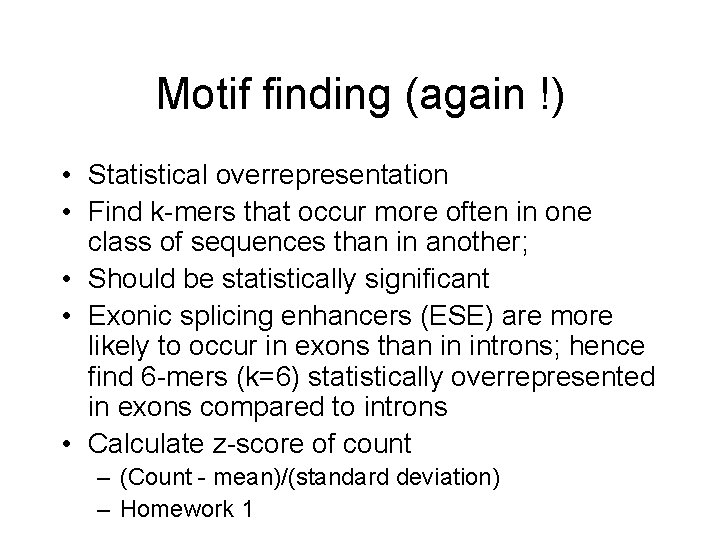 Motif finding (again !)

• Statistical overrepresentation
• Find k-mers that occur more often in one class of sequences than in another;
• Should be statistically significant
• Exonic splicing enhancers (ESE) are more likely to occur in exons than in introns; hence find 6-mers (k=6) statistically overrepresented in exons compared to introns
• Calculate z-score of count
– (Count - mean)/(standard deviation)
– Homework 1